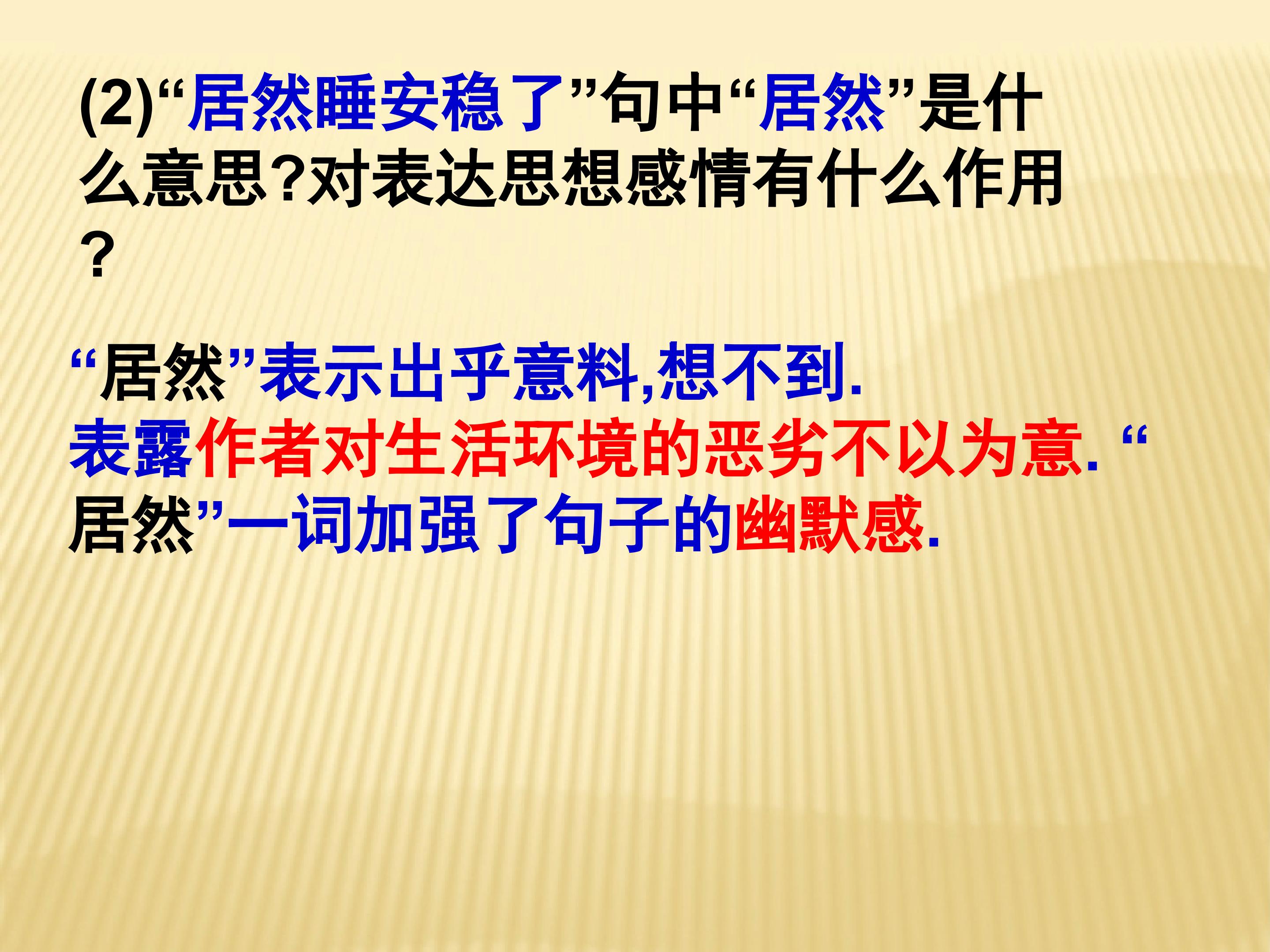 (2)“居然睡安稳了”句中“居然”是什么意思?对表达思想感情有什么作用?

“居然”表示出乎意料,想不到.
表露作者对生活环境的恶劣不以为意. “居然”一词加强了句子的幽默感.